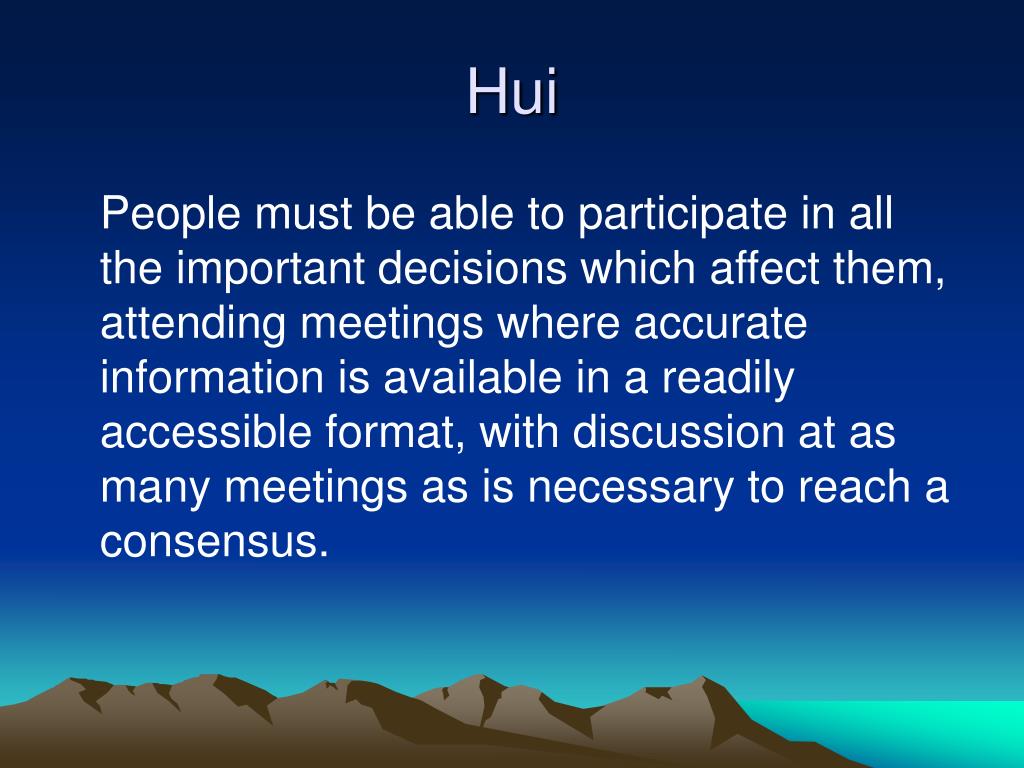 Hui

People must be able to participate in all the important decisions which affect them, attending meetings where accurate information is available in a readily accessible format, with discussion at as many meetings as is necessary to reach a consensus.